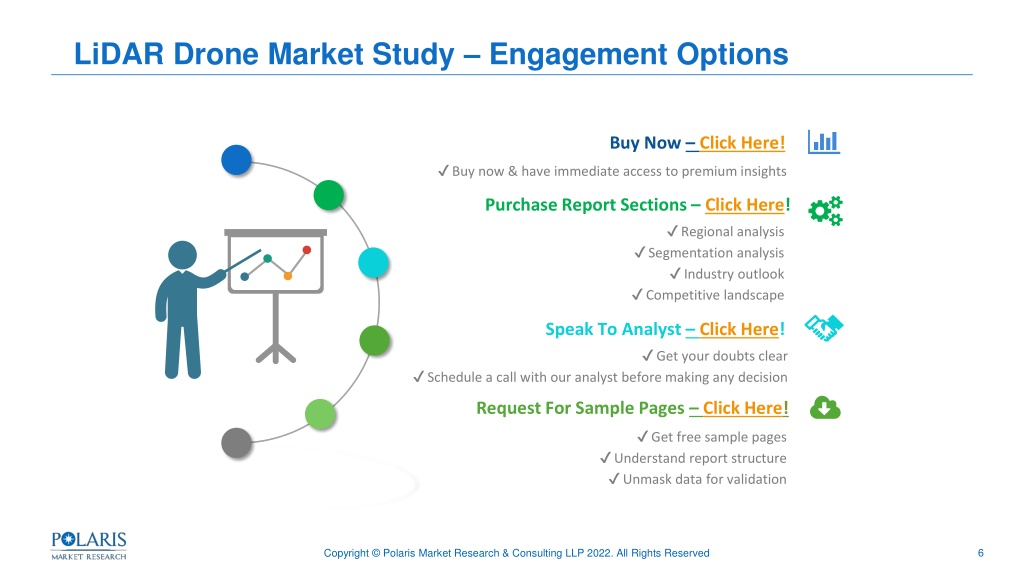 LiDAR Drone Market Study – Engagement Options

Buy Now – Click Here!

✓ Buy now & have immediate access to premium insights

Purchase Report Sections – Click Here!

✓ Regional analysis
✓ Segmentation analysis
✓ Industry outlook
✓ Competitive landscape

Speak To Analyst – Click Here!

✓ Get your doubts clear
✓ Schedule a call with our analyst before making any decision

Request For Sample Pages – Click Here!

✓ Get free sample pages
✓ Understand report structure
✓ Unmask data for validation

POLARIS MARKET RESEARCH

Copyright © Polaris Market Research & Consulting LLP 2022. All Rights Reserved

6